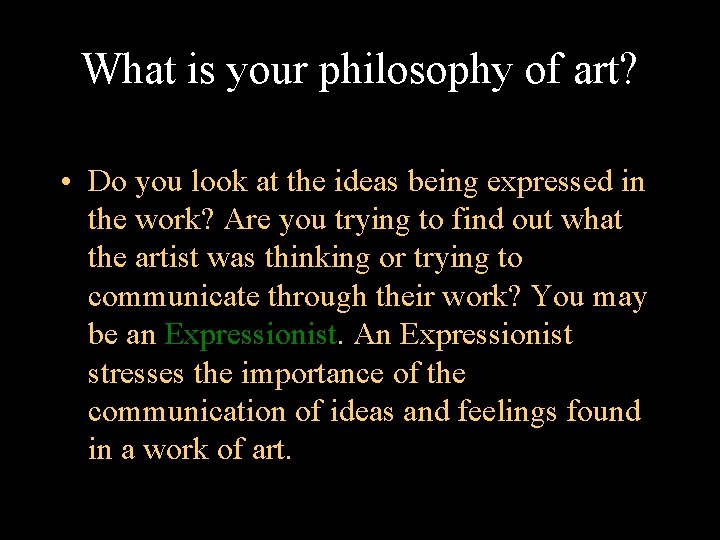 What is your philosophy of art?

• Do you look at the ideas being expressed in the work? Are you trying to find out what the artist was thinking or trying to communicate through their work? You may be an Expressionist. An Expressionist stresses the importance of the communication of ideas and feelings found in a work of art.